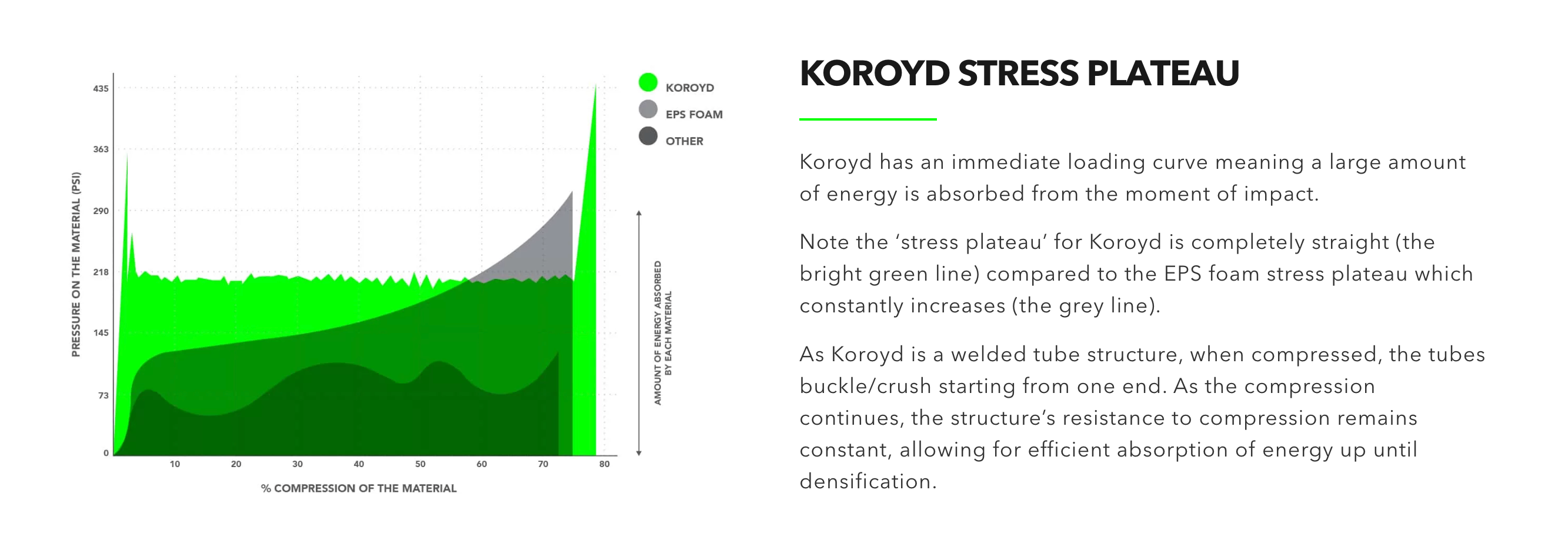 PRESSURE ON THE MATERIAL (PSI)

435
363
290
218
145
73
0

10 20 30 40 50 60 70 80

% COMPRESSION OF THE MATERIAL

KOROYD
EPS FOAM
OTHER

AMOUNT OF ENERGY ABSORBED BY EACH MATERIAL

KOROYD STRESS PLATEAU

Koroyd has an immediate loading curve meaning a large amount of energy is absorbed from the moment of impact.

Note the ‘stress plateau’ for Koroyd is completely straight (the bright green line) compared to the EPS foam stress plateau which constantly increases (the grey line).

As Koroyd is a welded tube structure, when compressed, the tubes buckle/crush starting from one end. As the compression continues, the structure’s resistance to compression remains constant, allowing for efficient absorption of energy up until densification.